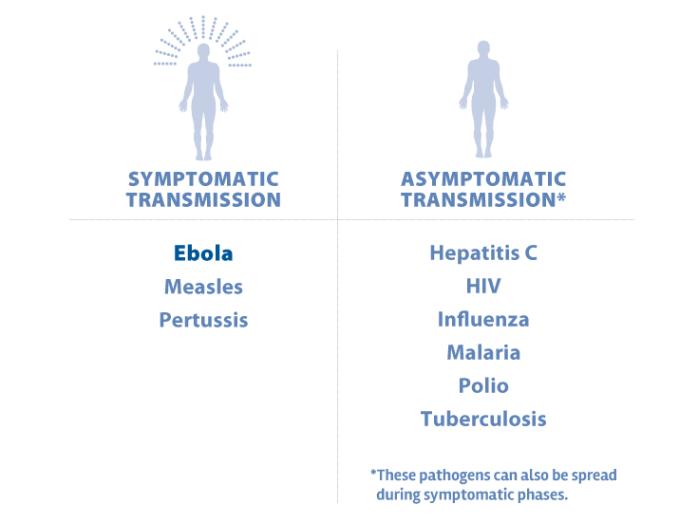 SYMPTOMATIC TRANSMISSION

Ebola
Measles
Pertussis

ASYMPTOMATIC TRANSMISSION*

Hepatitis C
HIV
Influenza
Malaria
Polio
Tuberculosis

*These pathogens can also be spread during symptomatic phases.